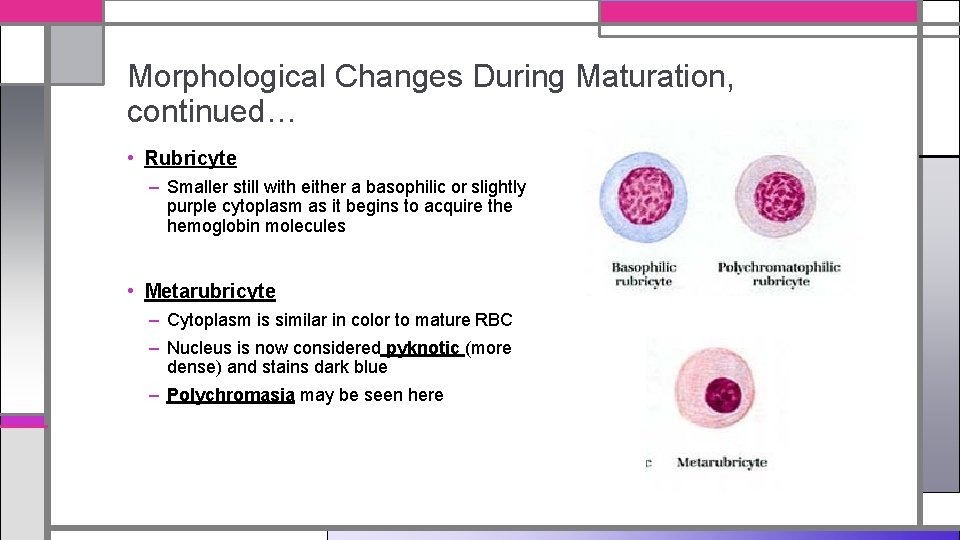 Morphological Changes During Maturation, continued…

• Rubricyte
– Smaller still with either a basophilic or slightly purple cytoplasm as it begins to acquire the hemoglobin molecules

• Metarubricyte
– Cytoplasm is similar in color to mature RBC
– Nucleus is now considered pyknotic (more dense) and stains dark blue
– Polychromasia may be seen here

Basophilic rubricyte

Polychromatophilic rubricyte

c

Metarubricyte